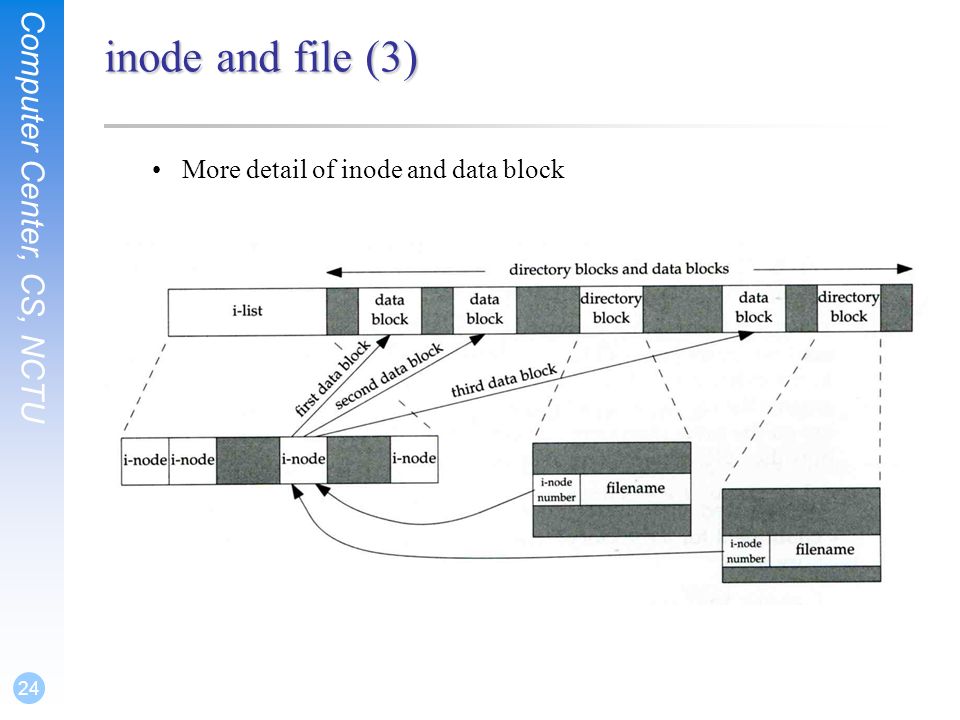 Computer Center, CS, NCTU

inode and file (3)

• More detail of inode and data block

directory blocks and data blocks

i-list

data block

data block

directory block

data block

directory block

first data block

second data block

third data block

i-node

i-node

i-node

i-node

i-node number

filename

i-node number

filename

24